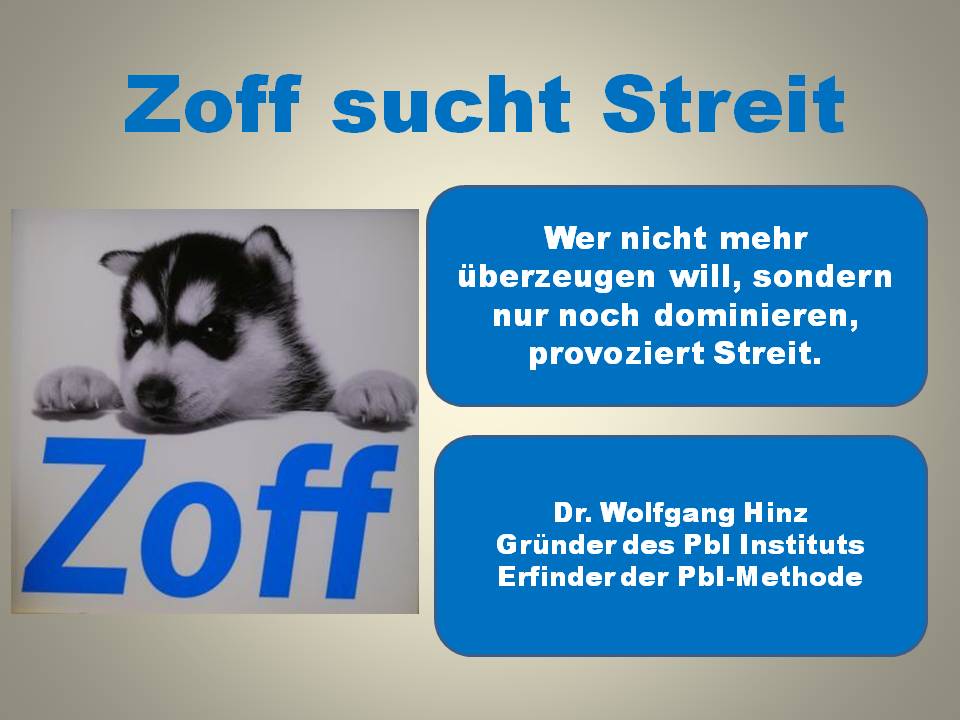 Zoff sucht Streit

Zoff

Wer nicht mehr überzeugen will, sondern nur noch dominieren, provoziert Streit.

Dr. Wolfgang Hinz
Gründer des PbI Instituts
Erfinder der PbI-Methode